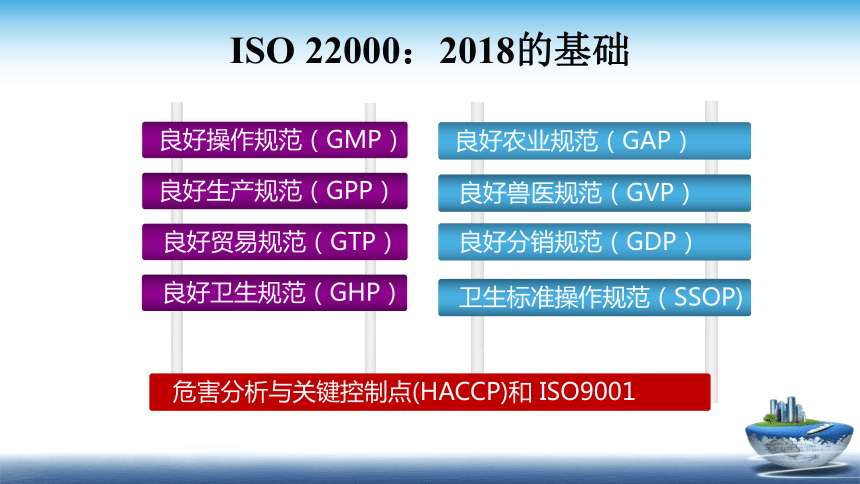 ISO 22000：2018的基础

良好操作规范（GMP）

良好生产规范（GPP）

良好贸易规范（GTP）

良好卫生规范（GHP）

良好农业规范（GAP）

良好兽医规范（GVP）

良好分销规范（GDP）

卫生标准操作规范（SSOP)

危害分析与关键控制点(HACCP)和 ISO9001